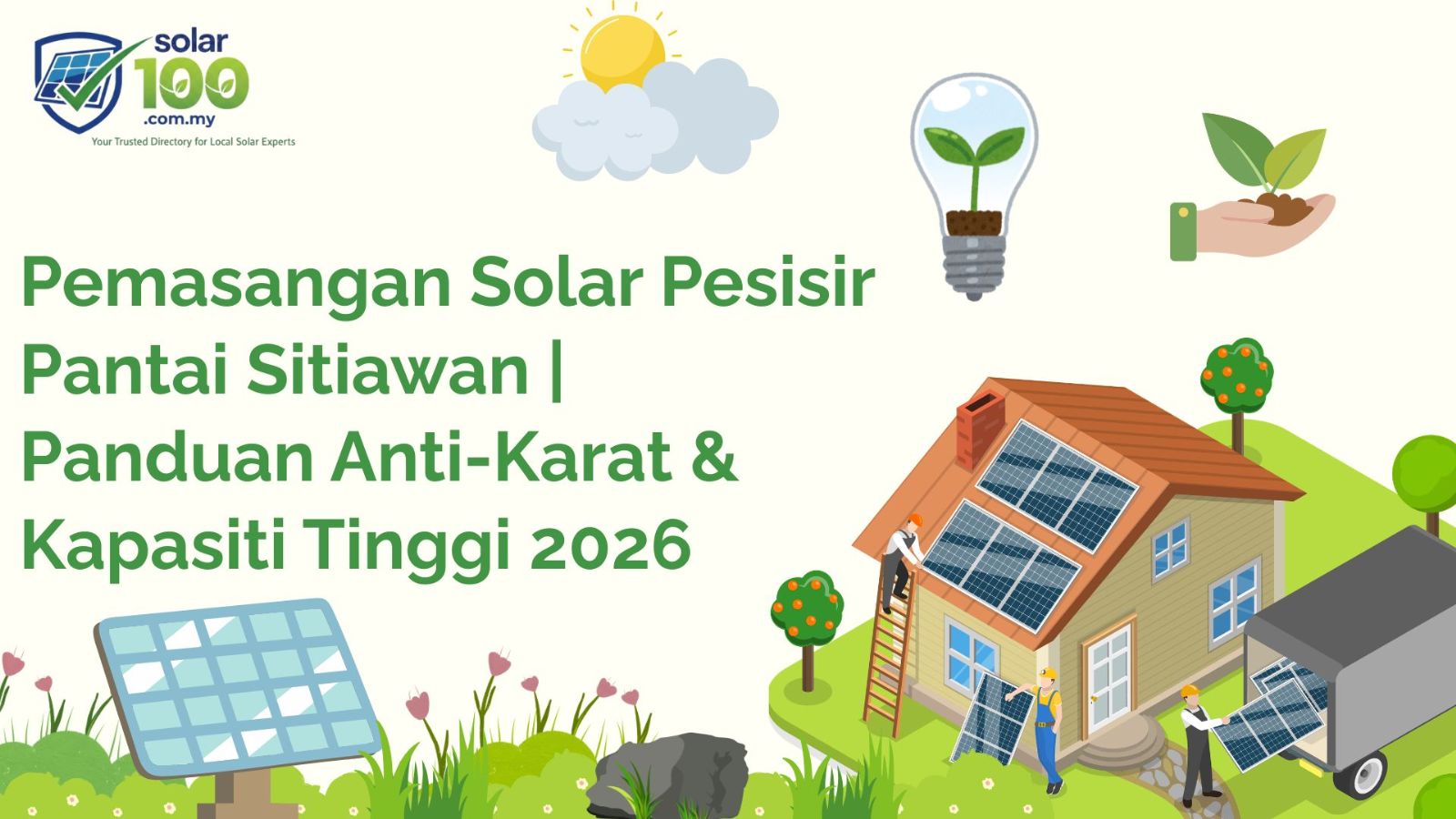 solar
100
.com.my
Your Trusted Directory for Local Solar Experts

Pemasangan Solar Pesisir Pantai Sitiawan | Panduan Anti-Karat & Kapasiti Tinggi 2026